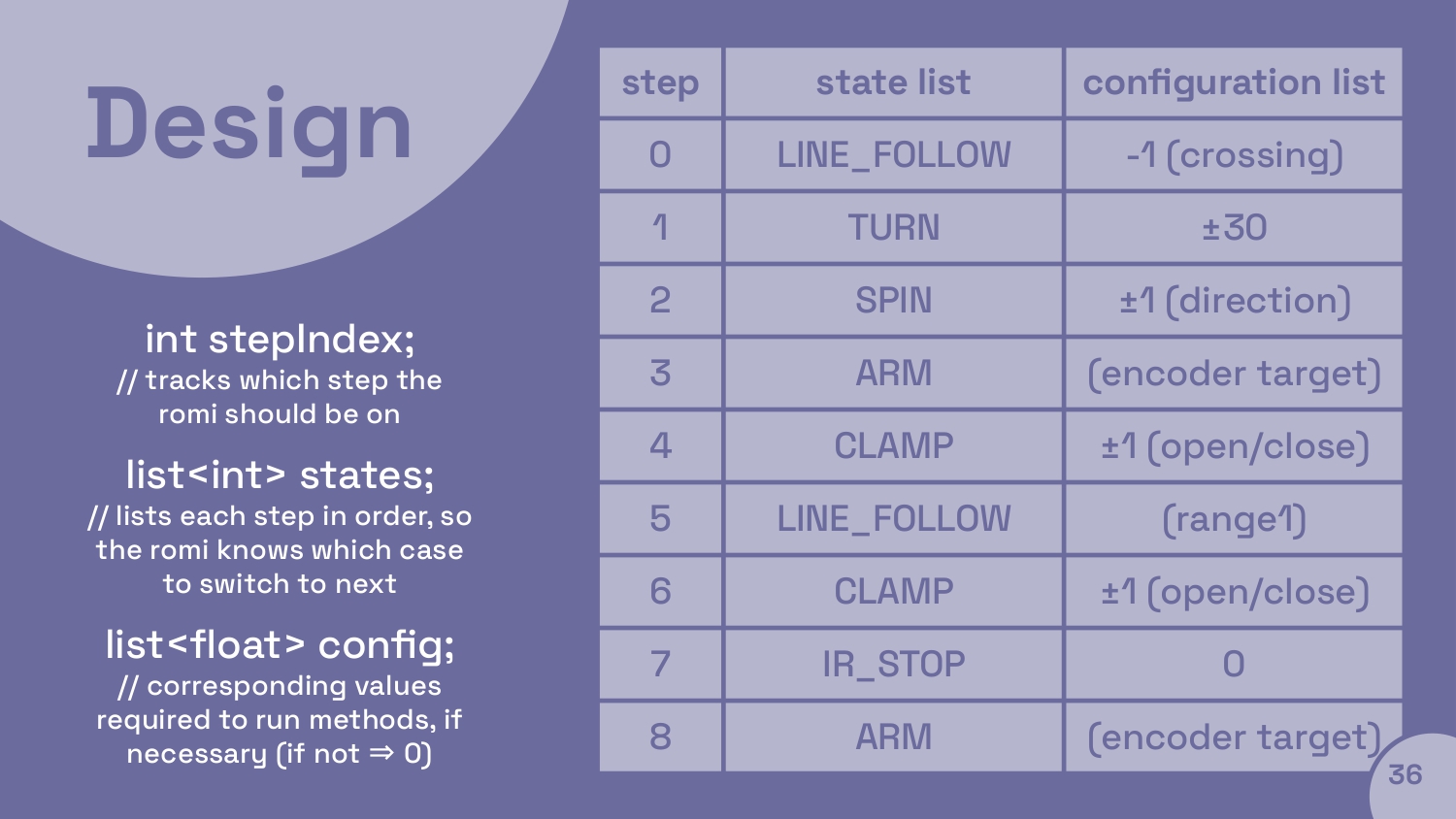 Design

int stepIndex;
// tracks which step the romi should be on

list<int> states;
// lists each step in order, so the romi knows which case to switch to next

list<float> config;
// corresponding values required to run methods, if necessary (if not ⇒ 0)

| step | state list | configuration list |
|---|---|---|
| 0 | LINE_FOLLOW | -1 (crossing) |
| 1 | TURN | ±30 |
| 2 | SPIN | ±1 (direction) |
| 3 | ARM | (encoder target) |
| 4 | CLAMP | ±1 (open/close) |
| 5 | LINE_FOLLOW | (range1) |
| 6 | CLAMP | ±1 (open/close) |
| 7 | IR_STOP | 0 |
| 8 | ARM | (encoder target) |

36